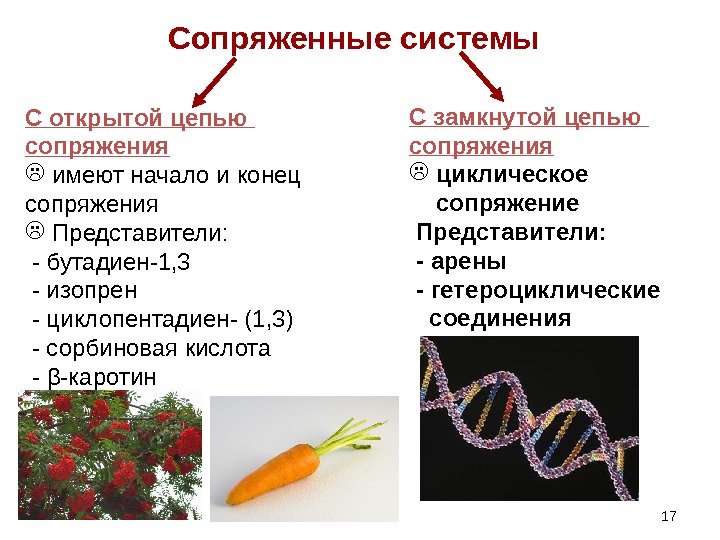 Сопряженные системы

С открытой цепью сопряжения
☹ имеют начало и конец сопряжения
☹ Представители:
- бутадиен-1,3
- изопрен
- циклопентадиен- (1,3)
- сорбиновая кислота
- β-каротин

С замкнутой цепью сопряжения
☹ циклическое сопряжение
Представители:
- арены
- гетероциклические соединения

17